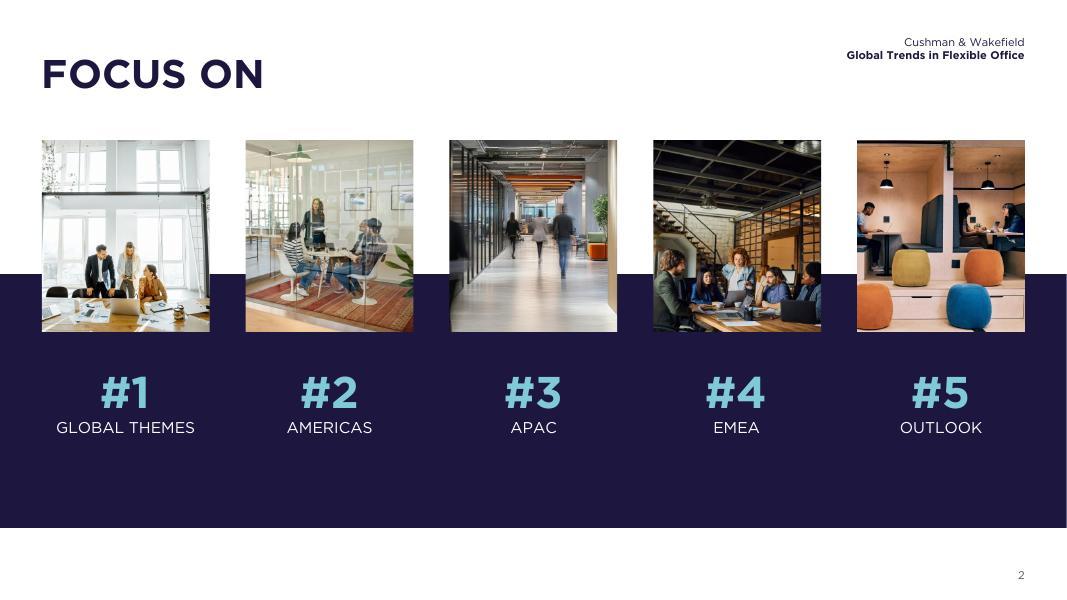 FOCUS ON

Cushman & Wakefield
Global Trends in Flexible Office

#1
GLOBAL THEMES

#2
AMERICAS

#3
APAC

#4
EMEA

#5
OUTLOOK

2